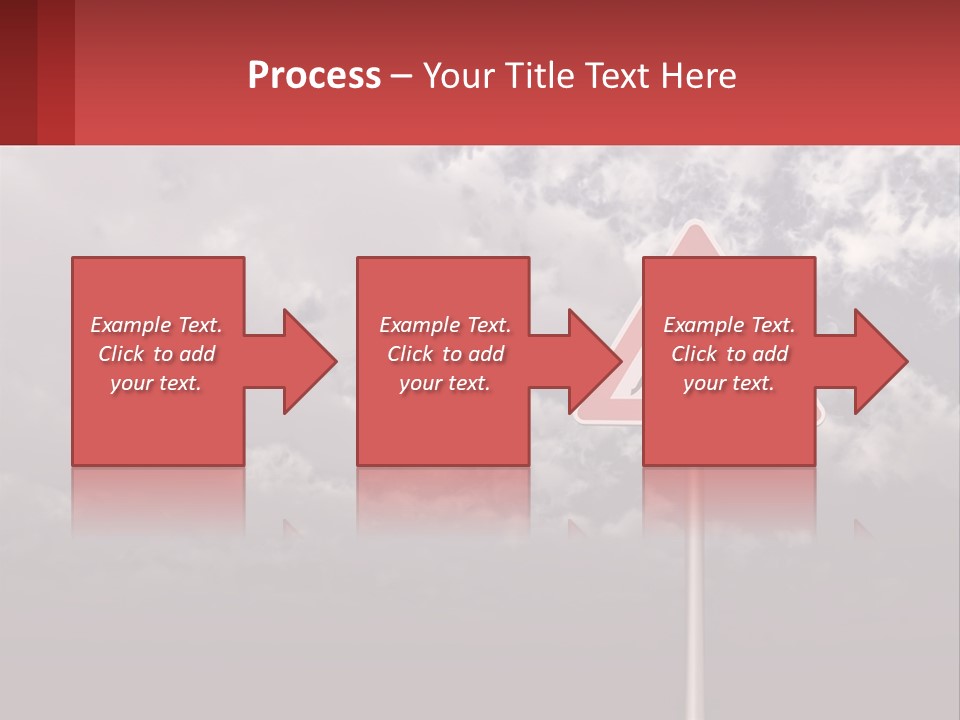 Process – Your Title Text Here

Example Text. Click to add your text.

Example Text. Click to add your text.

Example Text. Click to add your text.